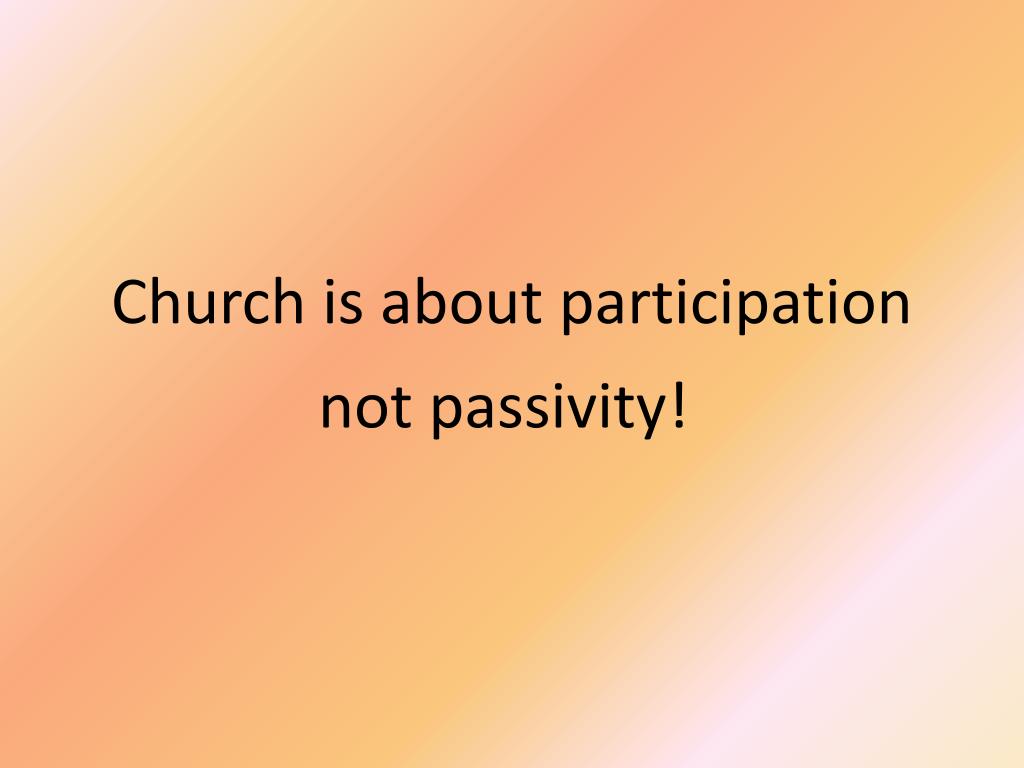 Church is about participation not passivity!